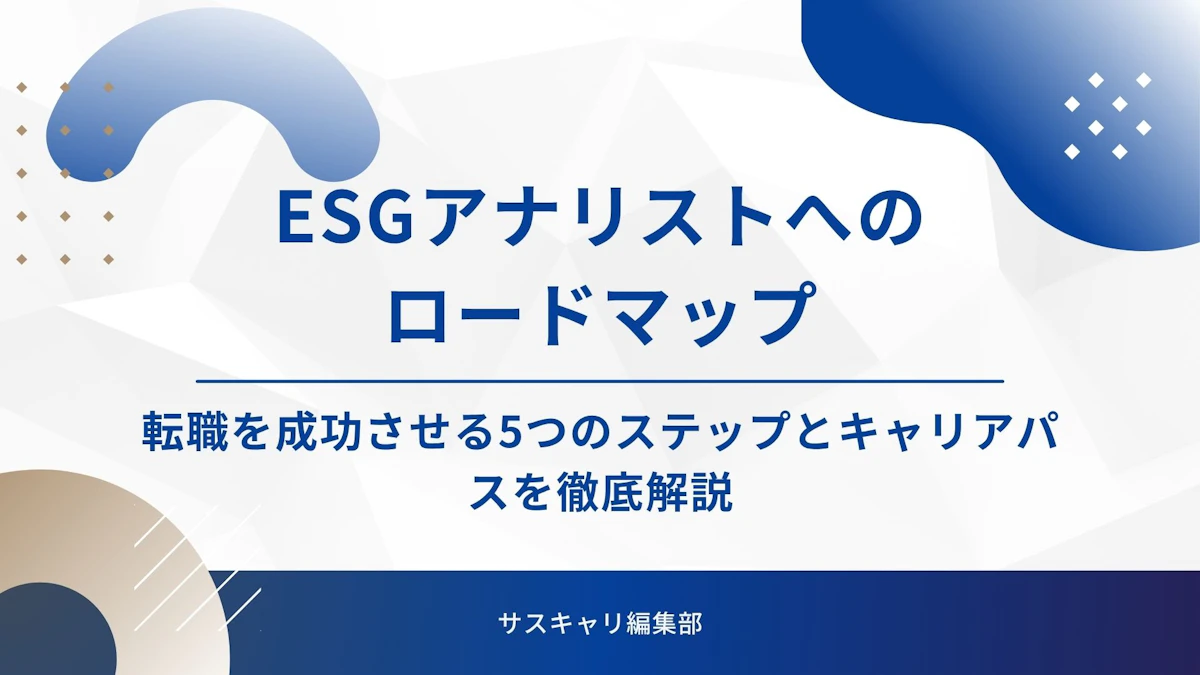 ESGアナリストへのロードマップ

転職を成功させる5つのステップとキャリアパスを徹底解説

サスキャリ編集部